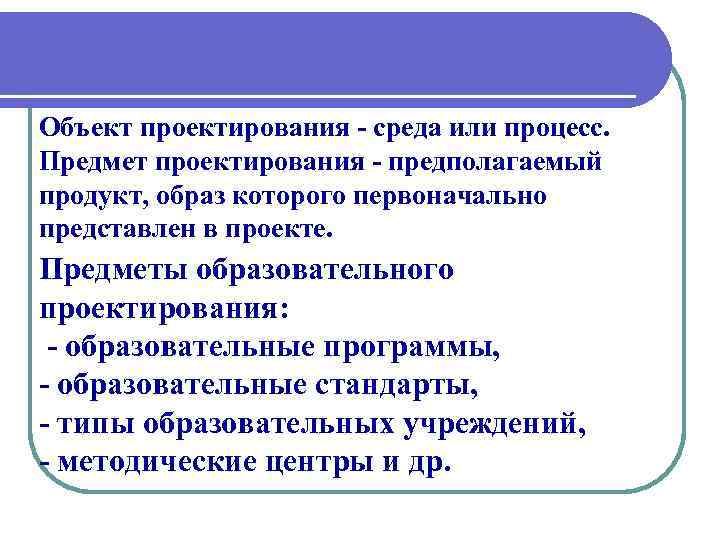 Объект проектирования - среда или процесс. Предмет проектирования - предполагаемый продукт, образ которого первоначально представлен в проекте.

Предметы образовательного проектирования:
- образовательные программы,
- образовательные стандарты,
- типы образовательных учреждений,
- методические центры и др.